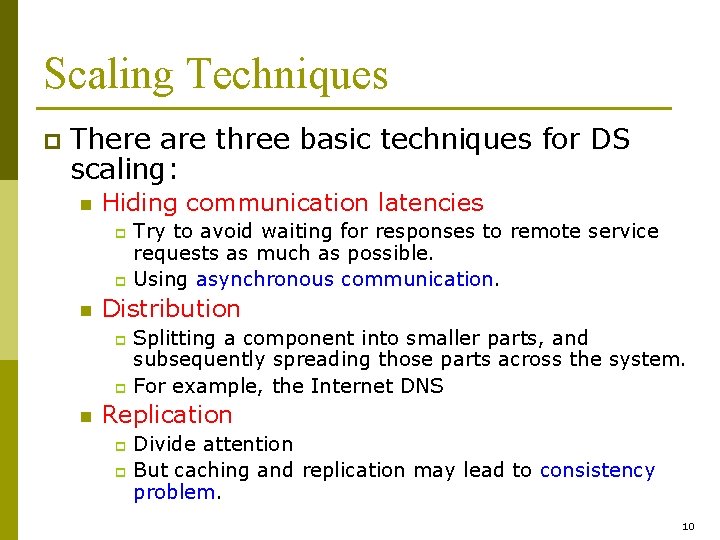 Scaling Techniques

There are three basic techniques for DS scaling:

Hiding communication latencies

Try to avoid waiting for responses to remote service requests as much as possible.

Using asynchronous communication.

Distribution

Splitting a component into smaller parts, and subsequently spreading those parts across the system.

For example, the Internet DNS

Replication

Divide attention

But caching and replication may lead to consistency problem.

10